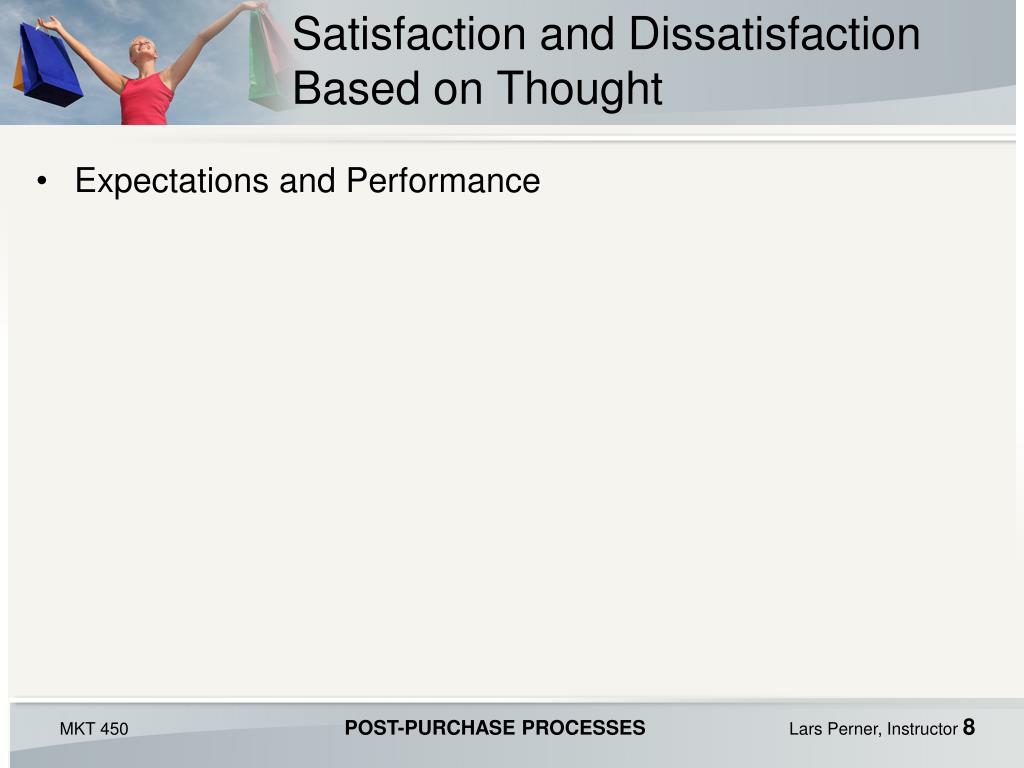 Satisfaction and Dissatisfaction Based on Thought

• Expectations and Performance

MKT 450

POST-PURCHASE PROCESSES

Lars Perner, Instructor 8